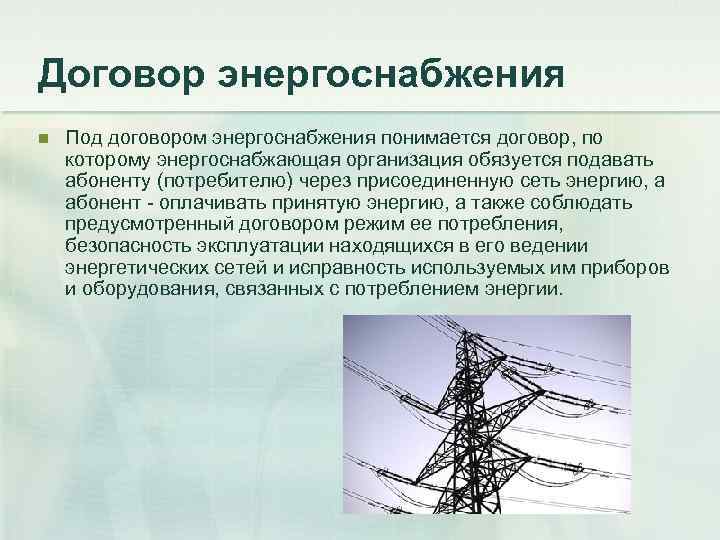 Договор энергоснабжения

Под договором энергоснабжения понимается договор, по которому энергоснабжающая организация обязуется подавать абоненту (потребителю) через присоединенную сеть энергию, а абонент - оплачивать принятую энергию, а также соблюдать предусмотренный договором режим ее потребления, безопасность эксплуатации находящихся в его ведении энергетических сетей и исправность используемых им приборов и оборудования, связанных с потреблением энергии.